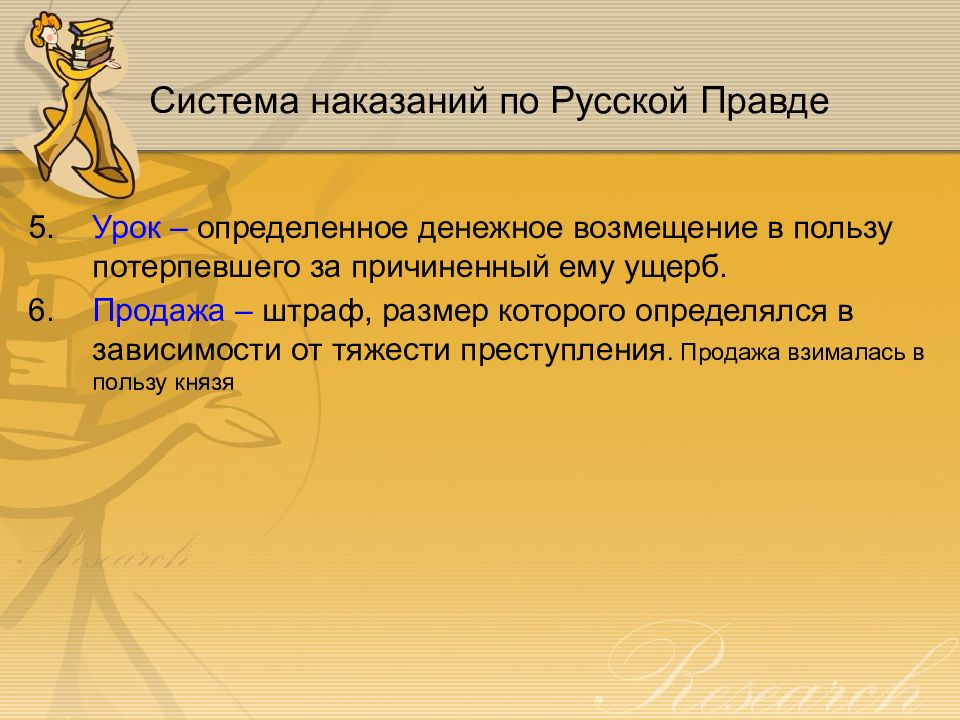 Система наказаний по Русской Правде

5. Урок – определенное денежное возмещение в пользу потерпевшего за причиненный ему ущерб.

6. Продажа – штраф, размер которого определялся в зависимости от тяжести преступления. Продажа взималась в пользу князя

Research

Research